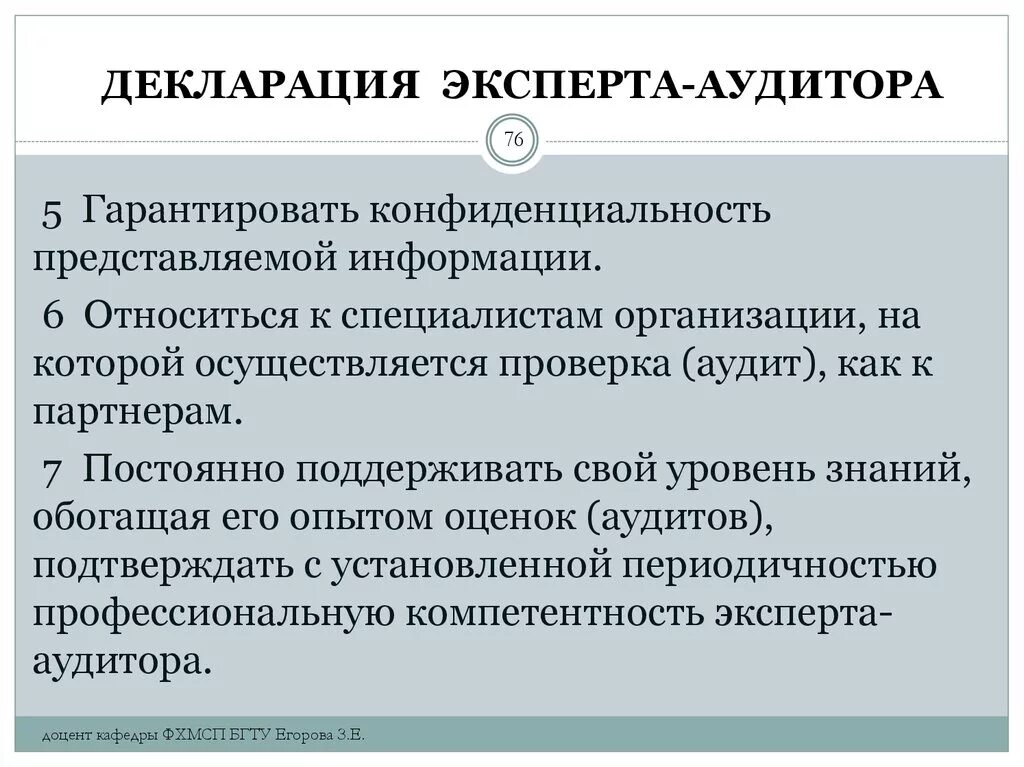 ДЕКЛАРАЦИЯ ЭКСПЕРТА-АУДИТОРА

76

5 Гарантировать конфиденциальность представляемой информации.

6 Относиться к специалистам организации, на которой осуществляется проверка (аудит), как к партнерам.

7 Постоянно поддерживать свой уровень знаний, обогащая его опытом оценок (аудитов), подтверждать с установленной периодичностью профессиональную компетентность эксперта-аудитора.

доцент кафедры ФХМСП БГТУ Егорова З.Е.